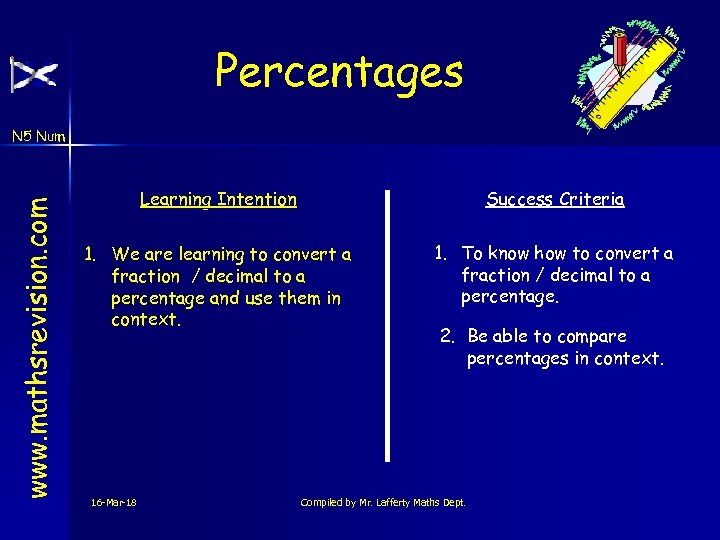 Percentages

N5 Num

www.mathsrevision.com

Learning Intention

1. We are learning to convert a fraction / decimal to a percentage and use them in context.

Success Criteria

1. To know how to convert a fraction / decimal to a percentage.

2. Be able to compare percentages in context.

16-Mar-18

Compiled by Mr. Lafferty Maths Dept.